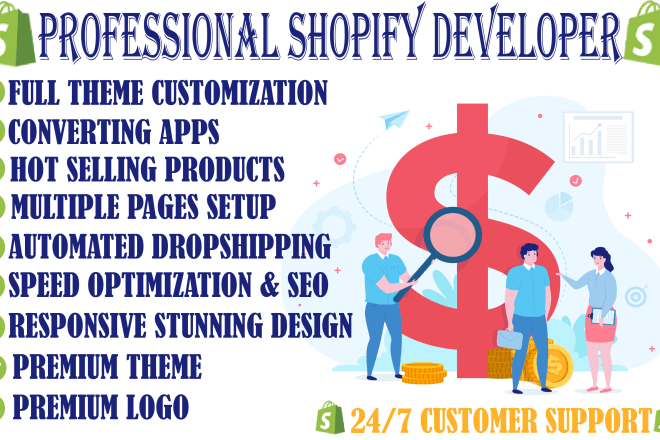 PROFESSIONAL SHOPIFY DEVELOPER

FULL THEME CUSTOMIZATION
CONVERTING APPS
HOT SELLING PRODUCTS
MULTIPLE PAGES SETUP
AUTOMATED DROPSHIPPING
SPEED OPTIMIZATION & SEO
RESPONSIVE STUNNING DESIGN
PREMIUM THEME
PREMIUM LOGO

24/7 CUSTOMER SUPPORT